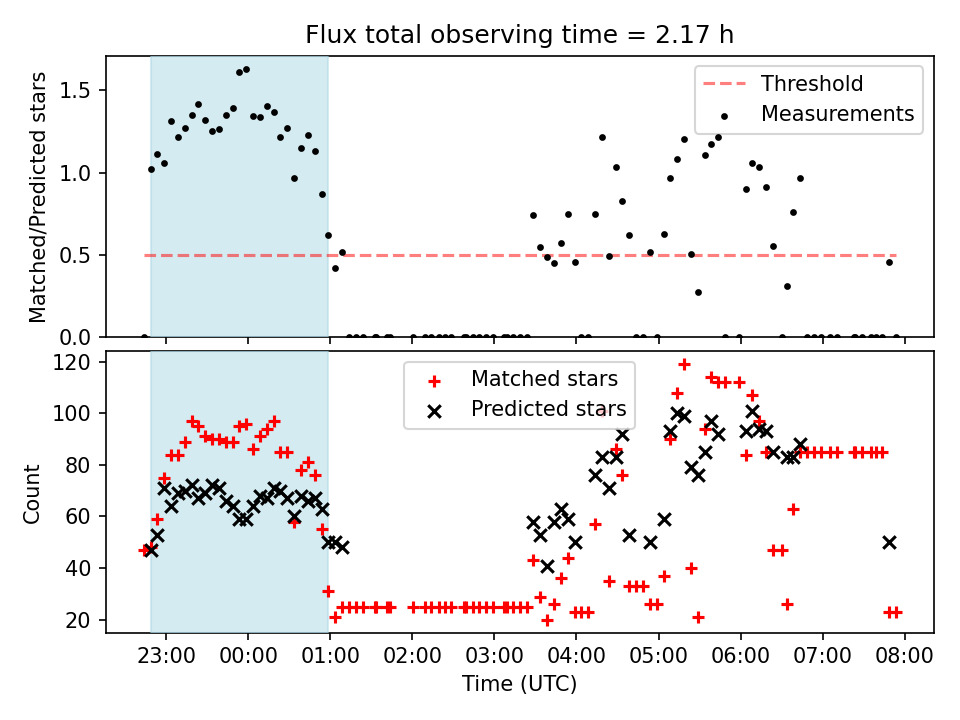 Flux total observing time = 2.17 h

Matched/Predicted stars

1.5
1.0
0.5
0.0

Threshold
Measurements

Count

120
100
80
60
40
20

Matched stars
Predicted stars

23:00 00:00 01:00 02:00 03:00 04:00 05:00 06:00 07:00 08:00

Time (UTC)